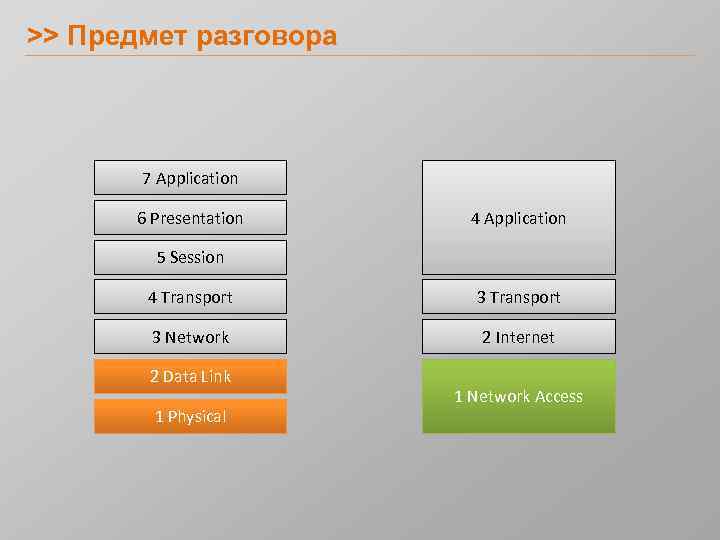 >> Предмет разговора

7 Application
6 Presentation
5 Session
4 Transport
3 Network
2 Data Link
1 Physical

4 Application
3 Transport
2 Internet
1 Network Access